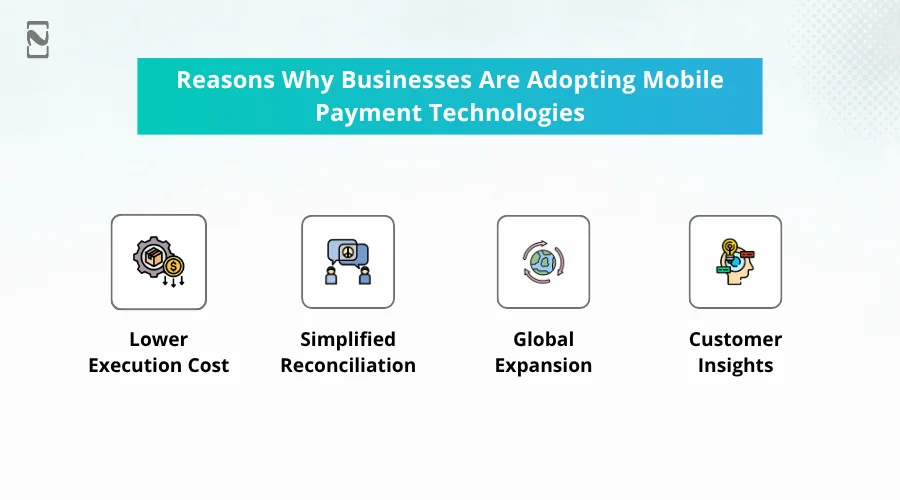 Reasons Why Businesses Are Adopting Mobile Payment Technologies

Lower Execution Cost

Simplified Reconciliation

Global Expansion

Customer Insights